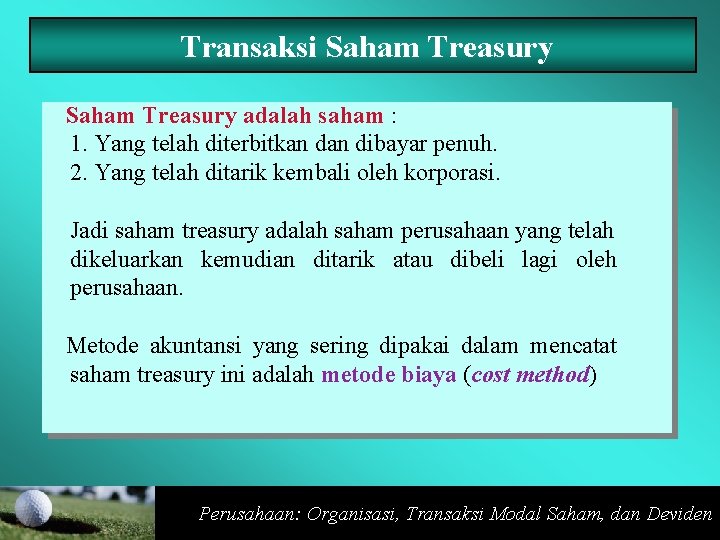 Transaksi Saham Treasury

Saham Treasury adalah saham :
1. Yang telah diterbitkan dan dibayar penuh.
2. Yang telah ditarik kembali oleh korporasi.

Jadi saham treasury adalah saham perusahaan yang telah dikeluarkan kemudian ditarik atau dibeli lagi oleh perusahaan.

Metode akuntansi yang sering dipakai dalam mencatat saham treasury ini adalah metode biaya (cost method)

Perusahaan: Organisasi, Transaksi Modal Saham, dan Deviden